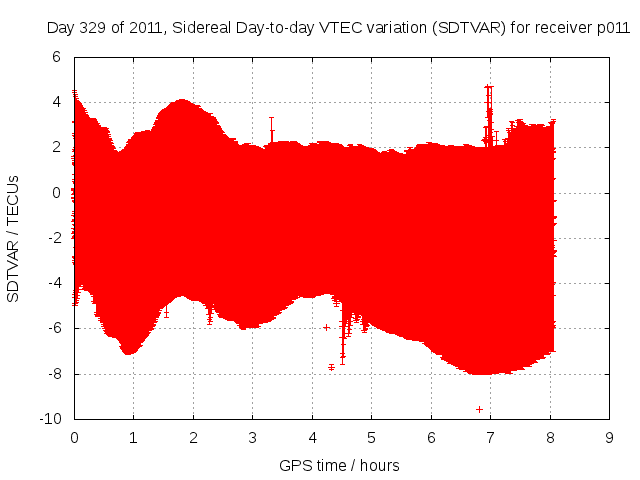 Day 329 of 2011, Sidereal Day-to-day VTEC variation (SDTVAR) for receiver p011

SDTVAR / TECUs

6
4
2
0
-2
-4
-6
-8
-10

0 1 2 3 4 5 6 7 8 9

GPS time / hours